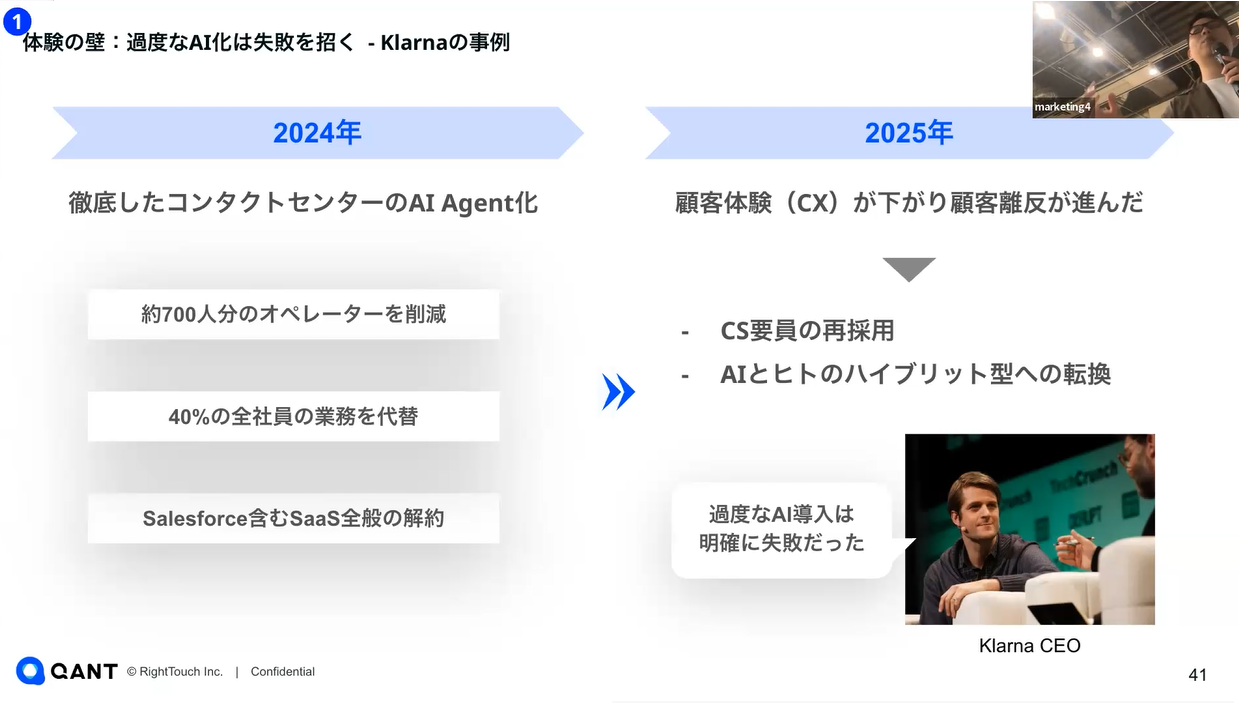 1
体験の壁：過度なAI化は失敗を招く - Klarnaの事例

marketing4

2024年

徹底したコンタクトセンターのAI Agent化

約700人分のオペレーターを削減

40%の全社員の業務を代替

Salesforce含むSaaS全般の解約

2025年

顧客体験（CX）が下がり顧客離反が進んだ

- CS要員の再採用
- AIとヒトのハイブリット型への転換

過度なAI導入は明確に失敗だった

TechCrunch

Klarna CEO

QANT © RightTouch Inc. | Confidential

41